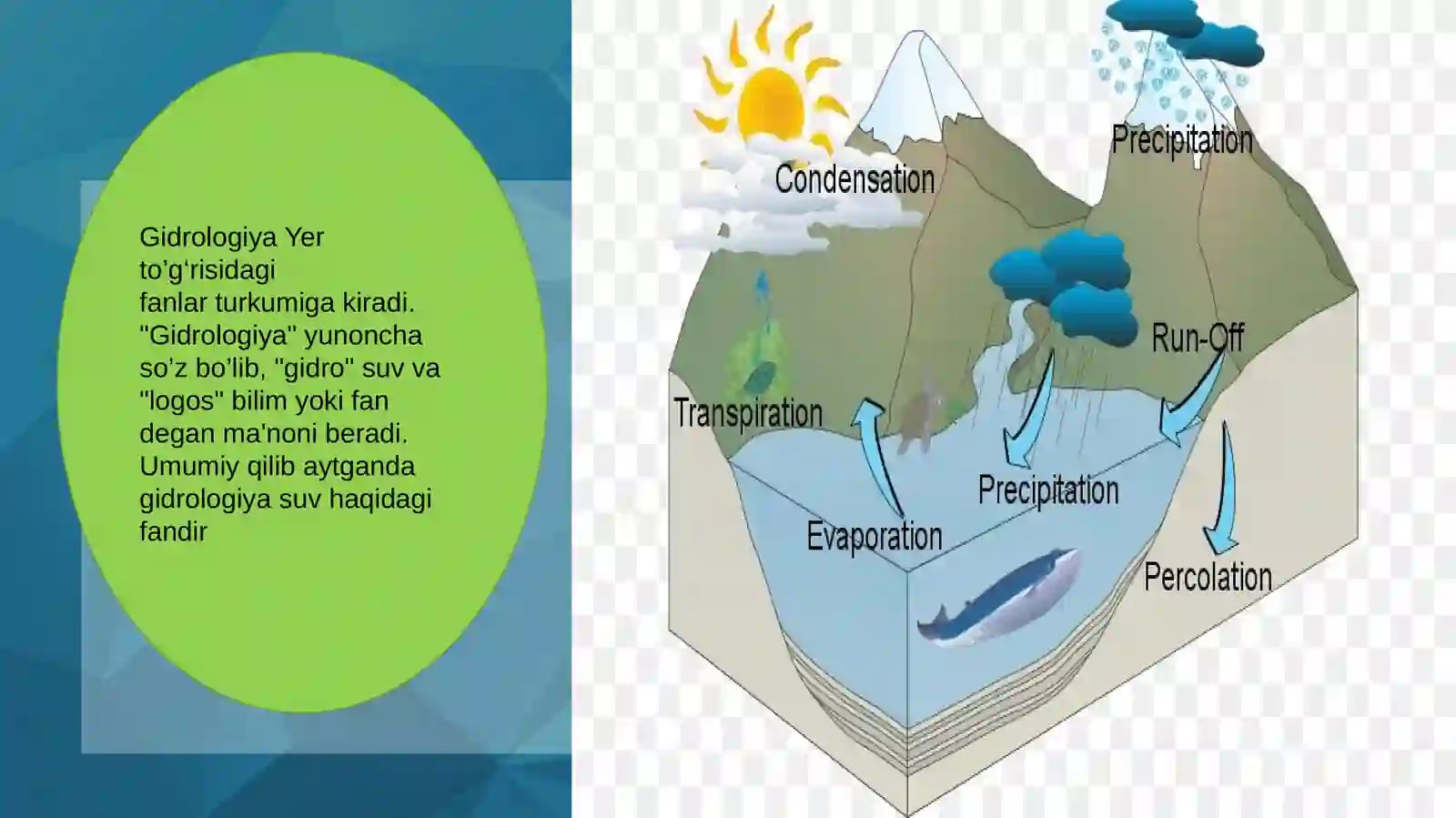 Gidrologiya Yer to’g‘risidagi fanlar turkumiga kiradi. "Gidrologiya" yunoncha so’z bo’lib, "gidro" suv va "logos" bilim yoki fan degan ma'noni beradi. Umumiy qilib aytganda gidrologiya suv haqidagi fandir

Condensation
Precipitation
Run-Off
Transpiration
Precipitation
Evaporation
Percolation